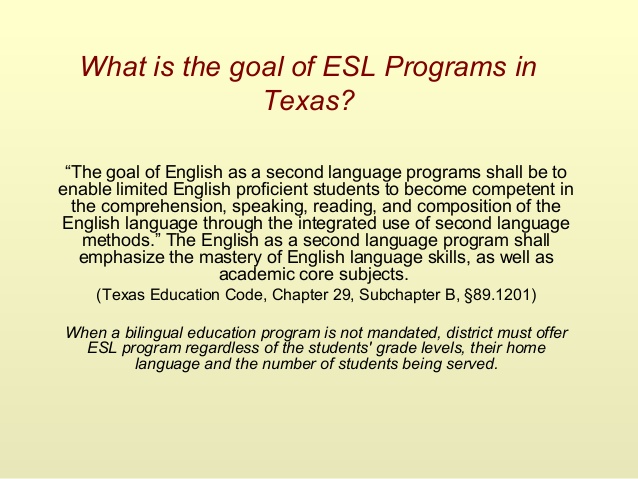 What is the goal of ESL Programs in Texas?

“The goal of English as a second language programs shall be to enable limited English proficient students to become competent in the comprehension, speaking, reading, and composition of the English language through the integrated use of second language methods.” The English as a second language program shall emphasize the mastery of English language skills, as well as academic core subjects.

(Texas Education Code, Chapter 29, Subchapter B, §89.1201)

When a bilingual education program is not mandated, district must offer ESL program regardless of the students' grade levels, their home language and the number of students being served.